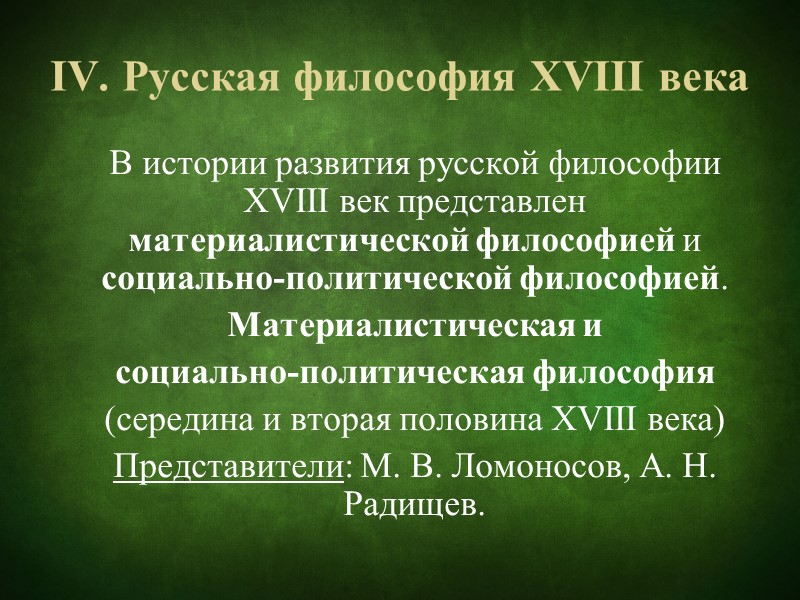 IV. Русская философия XVIII века

В истории развития русской философии XVIII век представлен материалистической философией и социально-политической философией.

Материалистическая и социально-политическая философия (середина и вторая половина XVIII века)

Представители: М. В. Ломоносов, А. Н. Радищев.